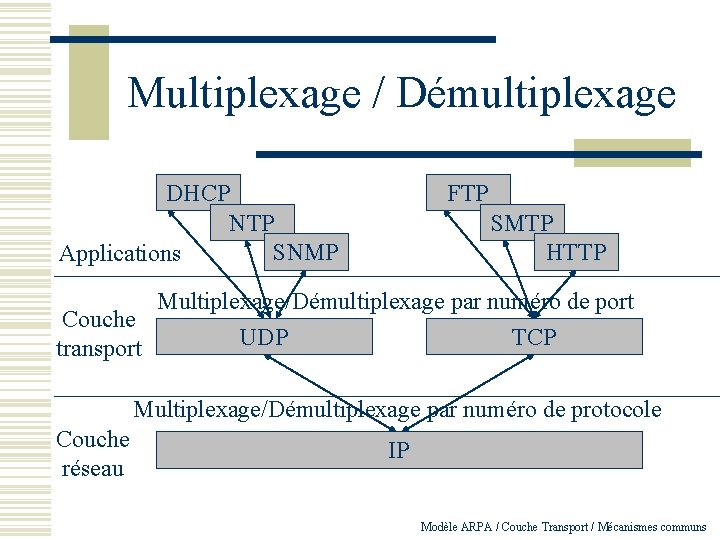 Multiplexage / Démultiplexage

DHCP
NTP
SNMP
FTP
SMTP
HTTP

Applications

Multiplexage/Démultiplexage par numéro de port

Couche transport

UDP

TCP

Multiplexage/Démultiplexage par numéro de protocole

Couche réseau

IP

Modèle ARPA / Couche Transport / Mécanismes communs